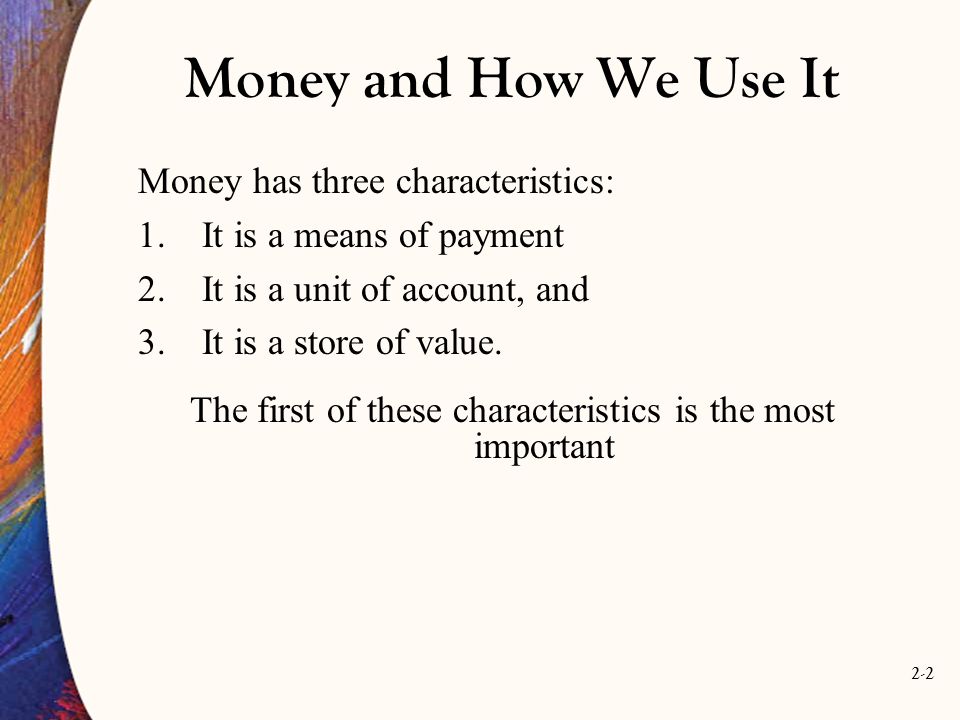 Money and How We Use It

Money has three characteristics:

1. It is a means of payment
2. It is a unit of account, and
3. It is a store of value.

The first of these characteristics is the most important

2-2